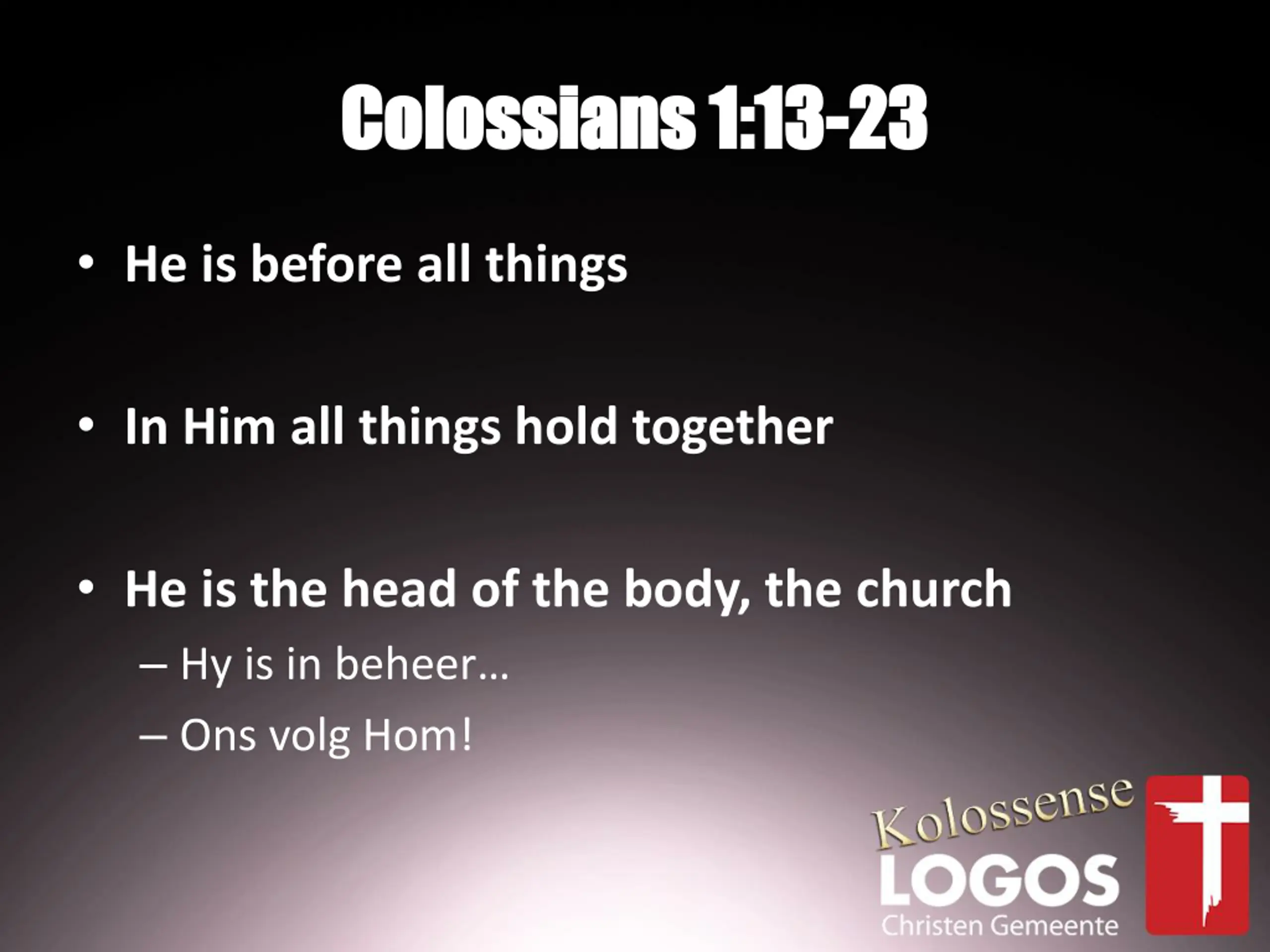 Colossians 1:13-23

• He is before all things

• In Him all things hold together

• He is the head of the body, the church
– Hy is in beheer…
– Ons volg Hom!

Kolossense
LOGOS
Christen Gemeente